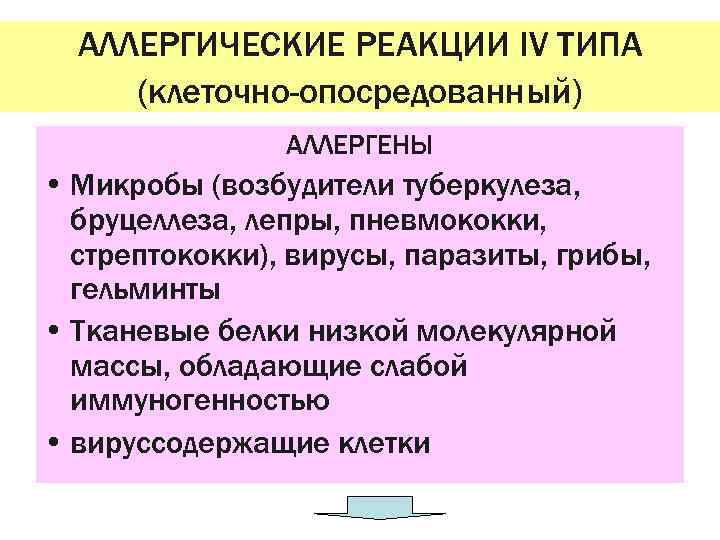 АЛЛЕРГИЧЕСКИЕ РЕАКЦИИ IV ТИПА
(клеточно-опосредованный)

АЛЛЕРГЕНЫ

• Микробы (возбудители туберкулеза, бруцеллеза, лепры, пневмококки, стрептококки), вирусы, паразиты, грибы, гельминты

• Тканевые белки низкой молекулярной массы, обладающие слабой иммуногенностью

• вируссодержащие клетки